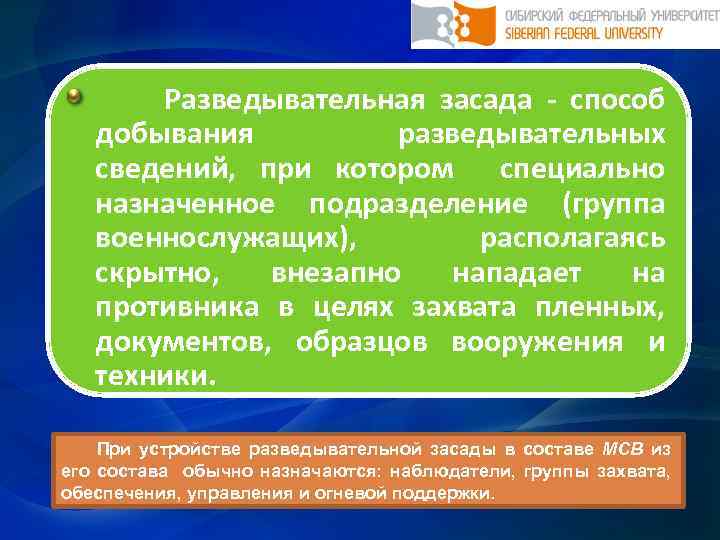 СИБИРСКИЙ ФЕДЕРАЛЬНЫЙ УНИВЕРСИТЕТ
SIBERIAN FEDERAL UNIVERSITY

Разведывательная засада - способ добывания разведывательных сведений, при котором специально назначенное подразделение (группа военнослужащих), располагаясь скрытно, внезапно нападает на противника в целях захвата пленных, документов, образцов вооружения и техники.

При устройстве разведывательной засады в составе МСВ из его состава обычно назначаются: наблюдатели, группы захвата, обеспечения, управления и огневой поддержки.